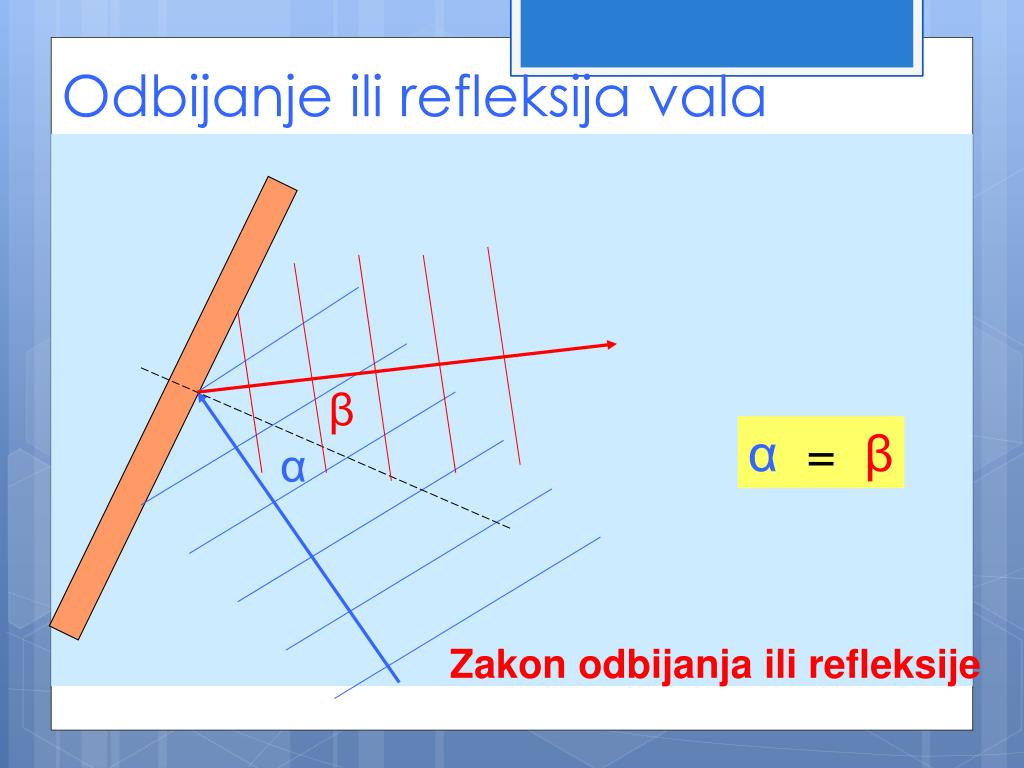 Odbijanje ili refleksija vala

β

α

$\alpha = \beta$

Zakon odbijanja ili refleksije